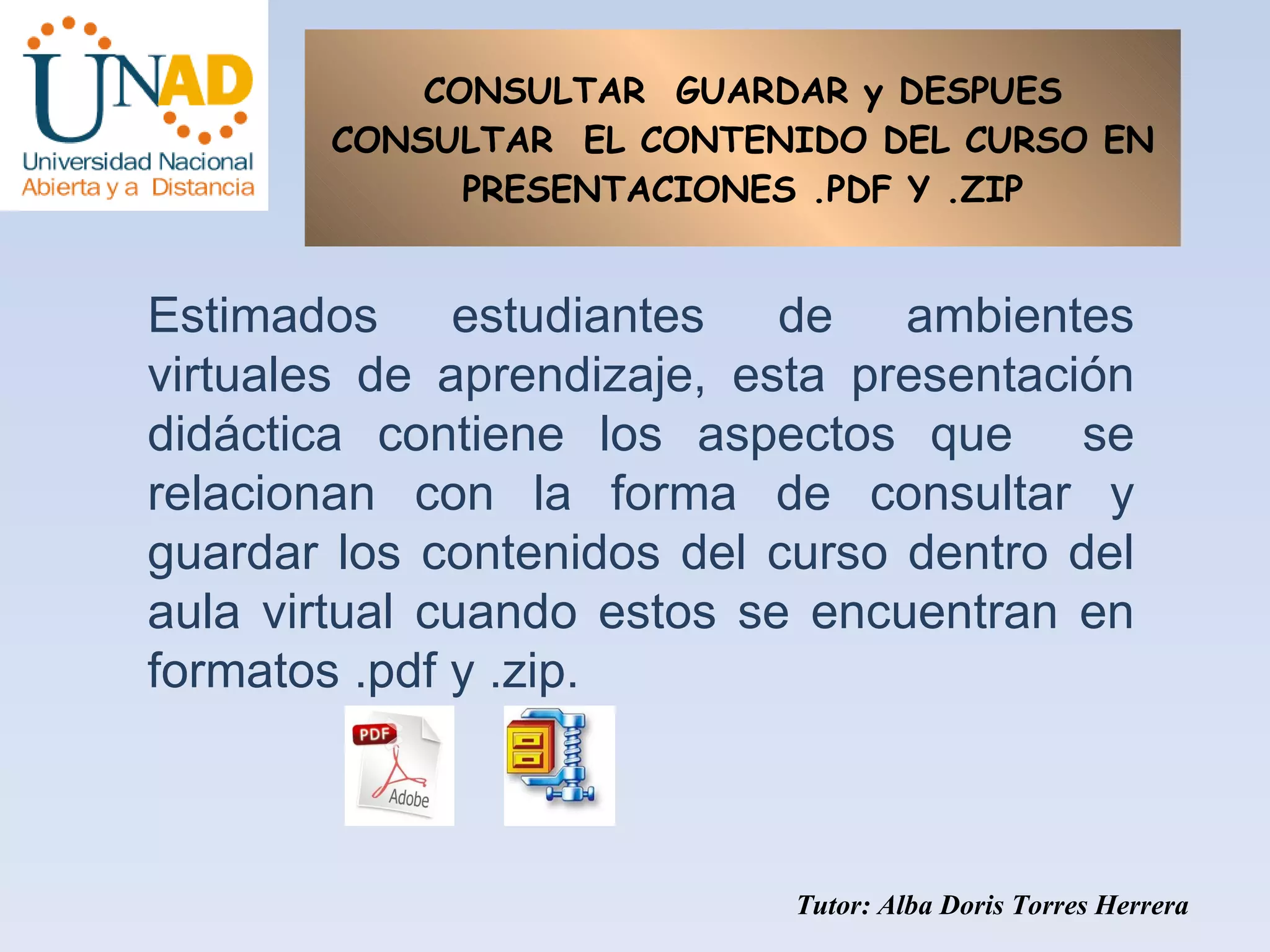 UNAD
Universidad Nacional
Abierta y a Distancia

CONSULTAR GUARDAR y DESPUES CONSULTAR EL CONTENIDO DEL CURSO EN PRESENTACIONES .PDF Y .ZIP

Estimados estudiantes de ambientes virtuales de aprendizaje, esta presentación didáctica contiene los aspectos que se relacionan con la forma de consultar y guardar los contenidos del curso dentro del aula virtual cuando estos se encuentran en formatos .pdf y .zip.

PDF
Adobe

Tutor: Alba Doris Torres Herrera